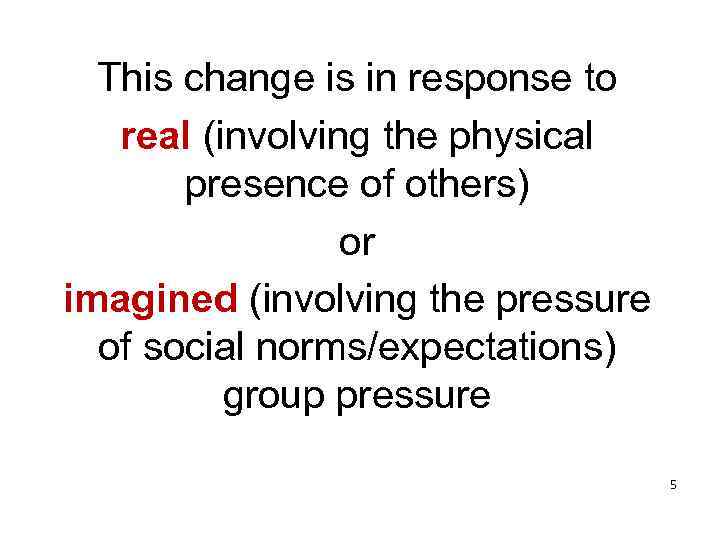 This change is in response to
real (involving the physical presence of others)
or
imagined (involving the pressure of social norms/expectations) group pressure

5